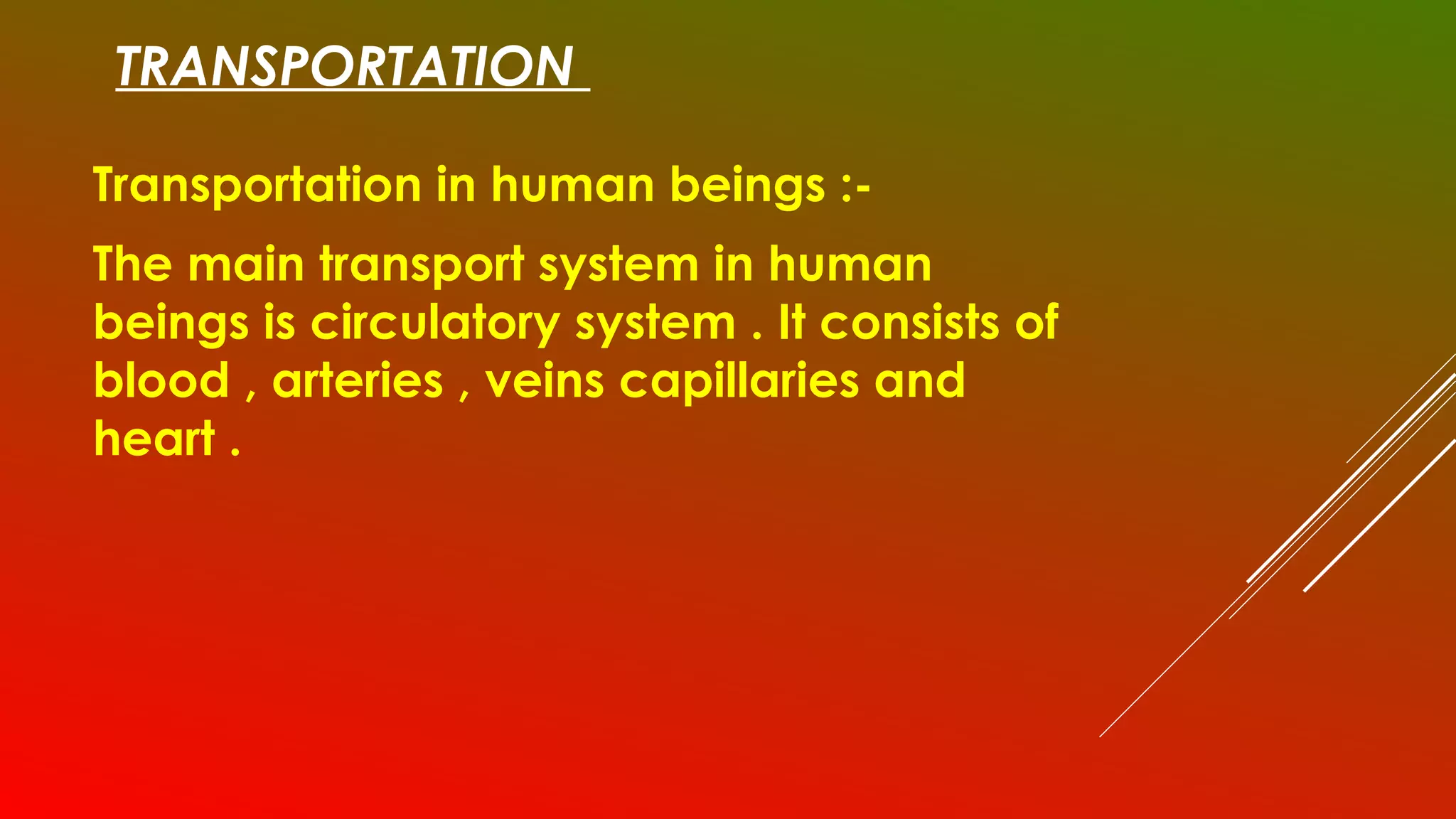 TRANSPORTATION

Transportation in human beings :-

The main transport system in human beings is circulatory system . It consists of blood , arteries , veins capillaries and heart .